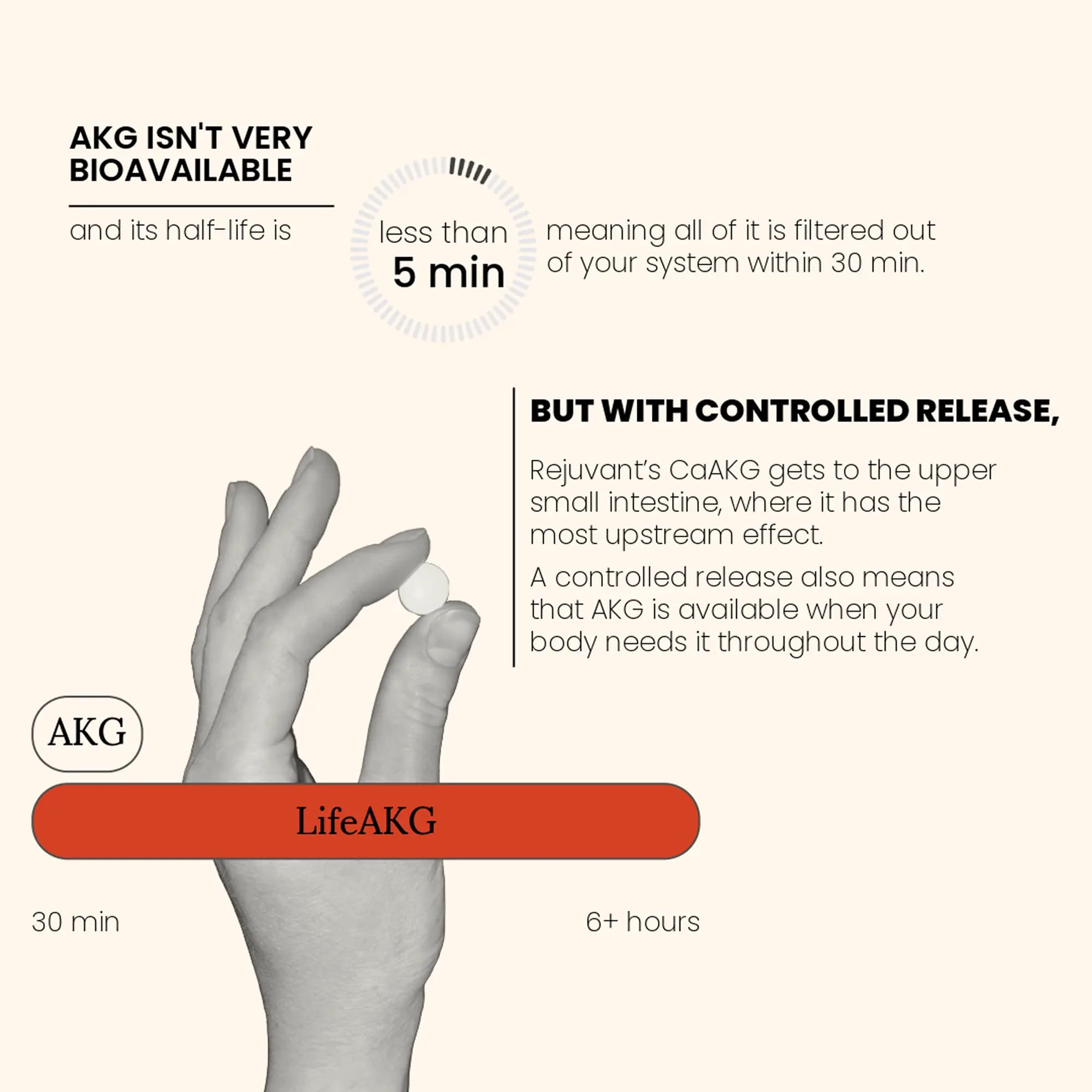 AKG ISN'T VERY BIOAVAILABLE

and its half-life is

less than
5 min

meaning all of it is filtered out of your system within 30 min.

BUT WITH CONTROLLED RELEASE,

Rejuvant's CaAKG gets to the upper small intestine, where it has the most upstream effect.

A controlled release also means that AKG is available when your body needs it throughout the day.

AKG

LifeAKG

30 min

6+ hours